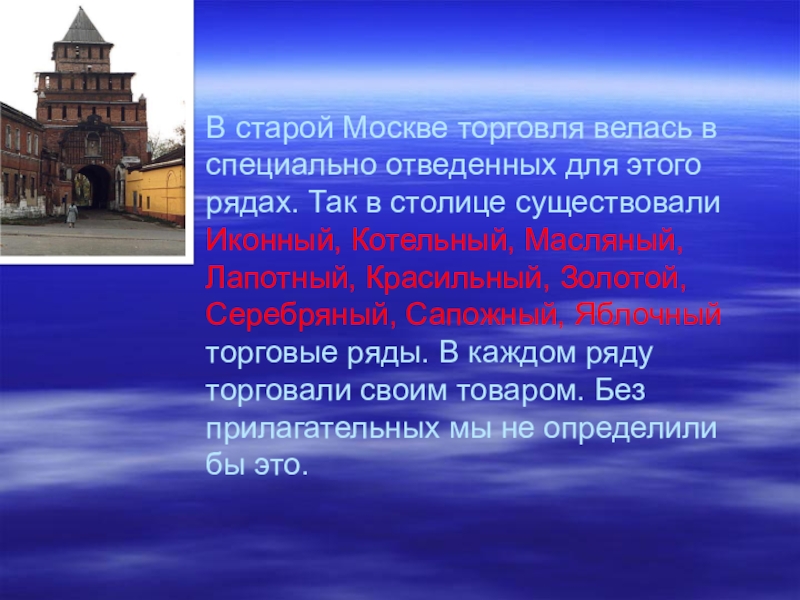 В старой Москве торговля велась в специально отведенных для этого рядах. Так в столице существовали Иконный, Котельный, Масляный, Лапотный, Красильный, Золотой, Серебряный, Сапожный, Яблочный торговые ряды. В каждом ряду торговали своим товаром. Без прилагательных мы не определили бы это.